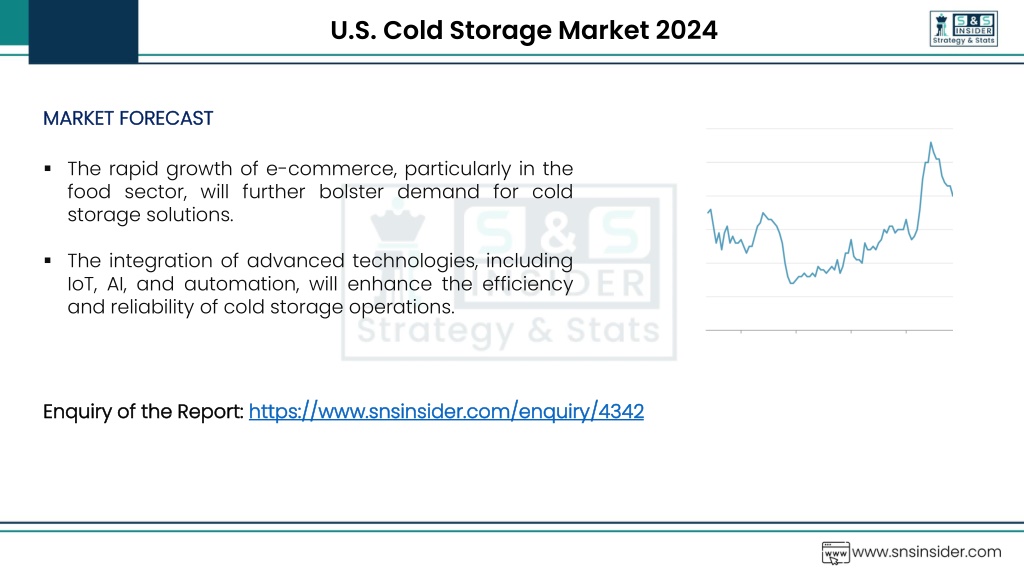 U.S. Cold Storage Market 2024

S&S INSIDER Strategy & Stats

MARKET FORECAST

▪ The rapid growth of e-commerce, particularly in the food sector, will further bolster demand for cold storage solutions.

▪ The integration of advanced technologies, including IoT, AI, and automation, will enhance the efficiency and reliability of cold storage operations.

S&S INSIDER Strategy & Stats

Enquiry of the Report: https://www.snsinsider.com/enquiry/4342

www www.snsinsider.com